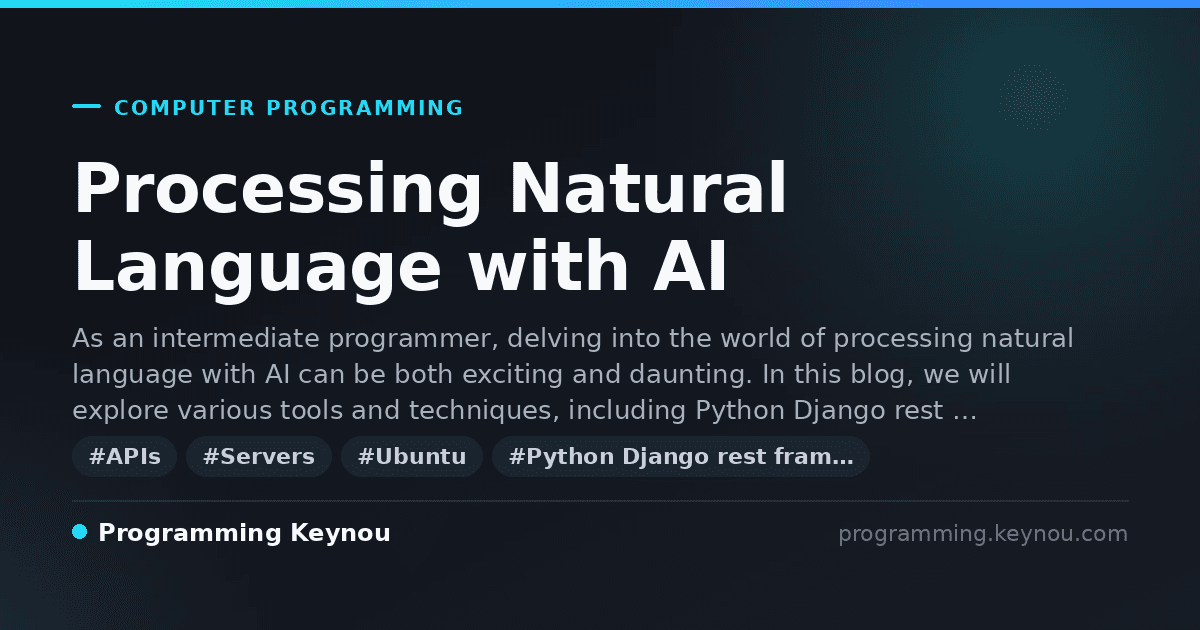 COMPUTER PROGRAMMING

Processing Natural Language with AI

As an intermediate programmer, delving into the world of processing natural language with AI can be both exciting and daunting. In this blog, we will explore various tools and techniques, including Python Django rest …

#APIs #Servers #Ubuntu #Python Django rest fram…

Programming Keynou

programming.keynou.com